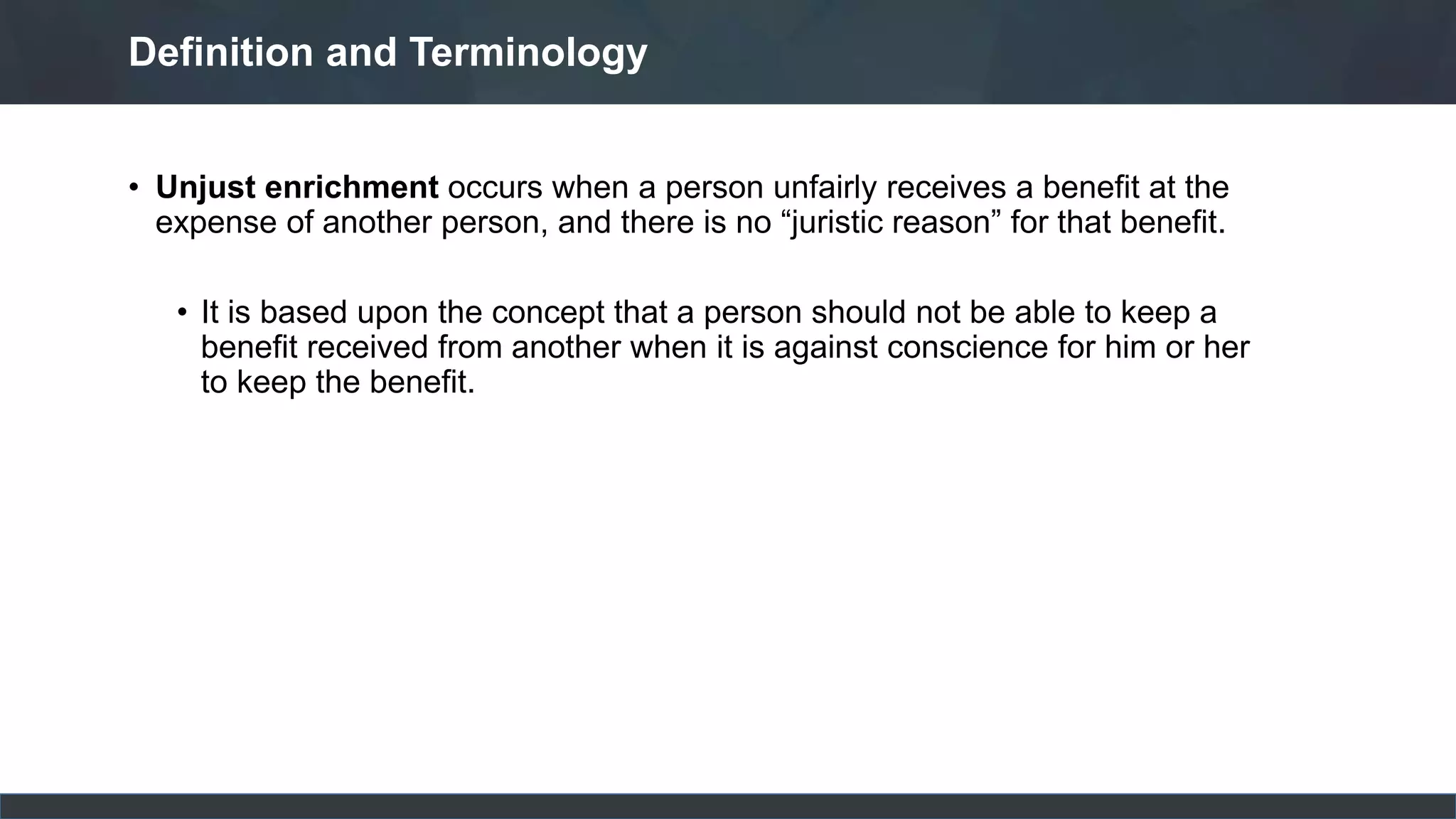 Definition and Terminology

• Unjust enrichment occurs when a person unfairly receives a benefit at the expense of another person, and there is no “juristic reason” for that benefit.

• It is based upon the concept that a person should not be able to keep a benefit received from another when it is against conscience for him or her to keep the benefit.